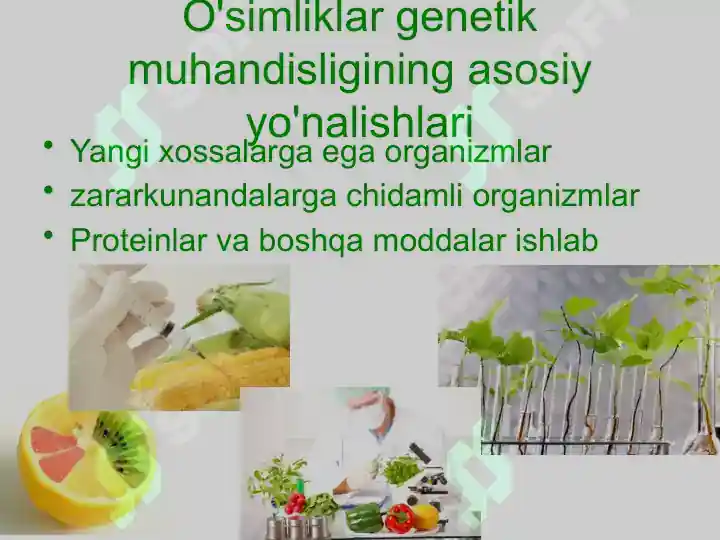 O'simliklar genetik muhandisligining asosiy yo'nalishlari

• Yangi xossalarga ega organizmlar
• zararkunandalarga chidamli organizmlar
• Proteinlar va boshqa moddalar ishlab